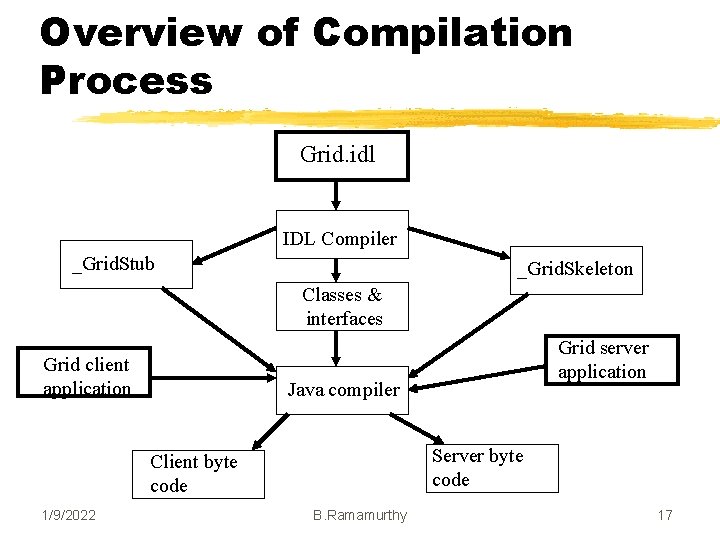 Overview of Compilation Process

Grid.idl

IDL Compiler

_GridStub

_GridSkeleton

Classes & interfaces

Grid client application

Grid server application

Java compiler

Client byte code

Server byte code

1/9/2022

B.Ramamurthy

17